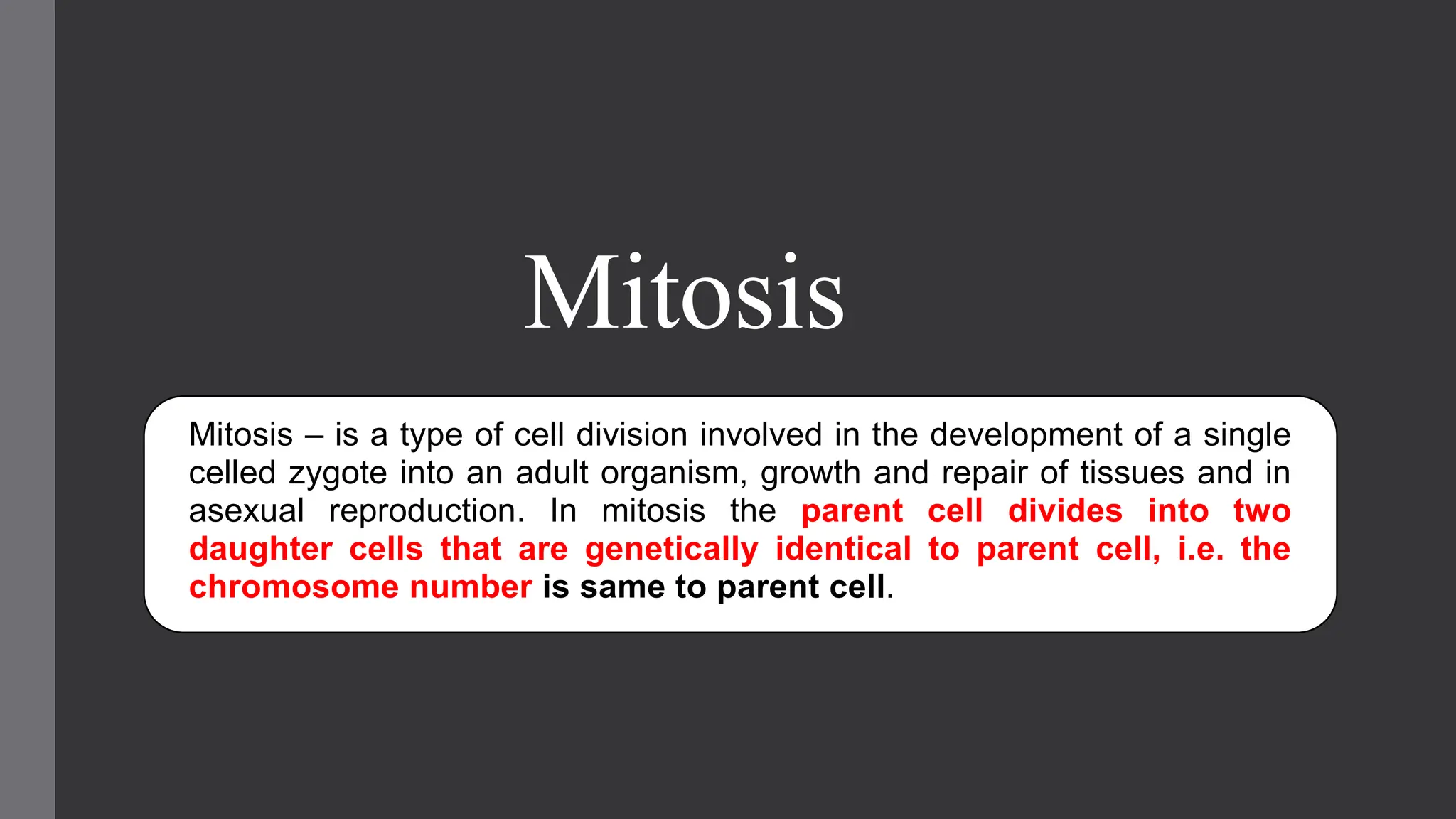 Mitosis

Mitosis – is a type of cell division involved in the development of a single celled zygote into an adult organism, growth and repair of tissues and in asexual reproduction. In mitosis the parent cell divides into two daughter cells that are genetically identical to parent cell, i.e. the chromosome number is same to parent cell.